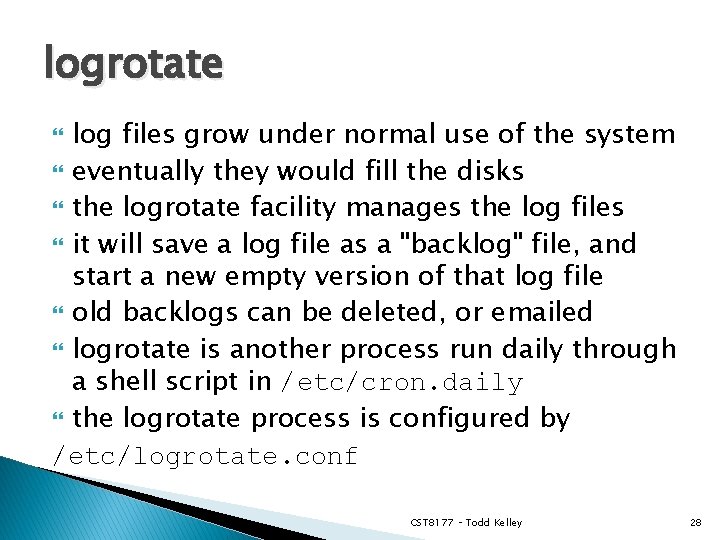 logrotate

log files grow under normal use of the system
eventually they would fill the disks
the logrotate facility manages the log files
it will save a log file as a "backlog" file, and start a new empty version of that log file
old backlogs can be deleted, or emailed
logrotate is another process run daily through a shell script in /etc/cron.daily
the logrotate process is configured by
/etc/logrotate.conf

CST8177 – Todd Kelley

28